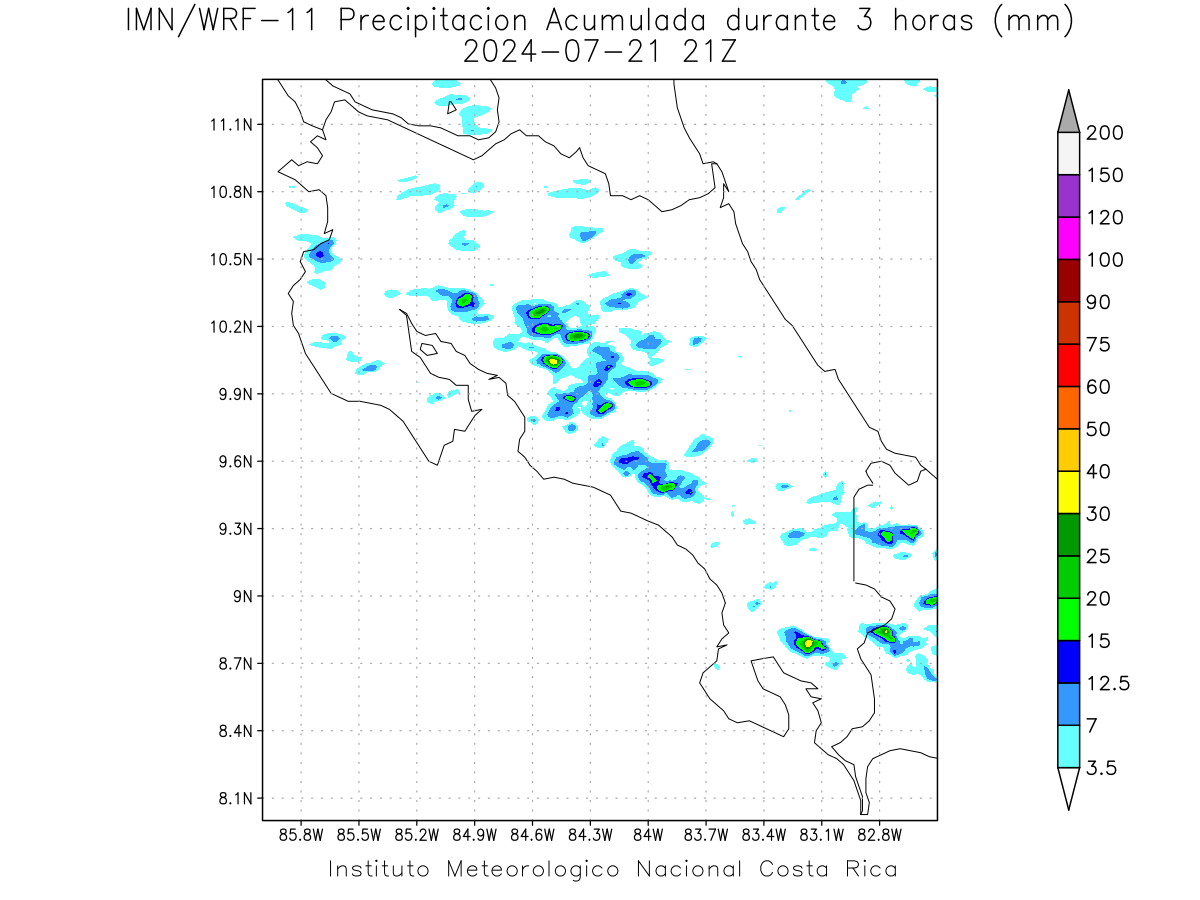 IMN/WRF-11 Precipitacion Acumulada durante 3 horas (mm)
2024-07-21 21Z

11.1N
10.8N
10.5N
10.2N
9.9N
9.6N
9.3N
9N
8.7N
8.4N
8.1N

85.8W 85.5W 85.2W 84.9W 84.6W 84.3W 84W 83.7W 83.4W 83.1W 82.8W

200
150
120
100
90
75
60
50
40
30
25
20
15
12.5
7
3.5

Instituto Meteorologico Nacional Costa Rica